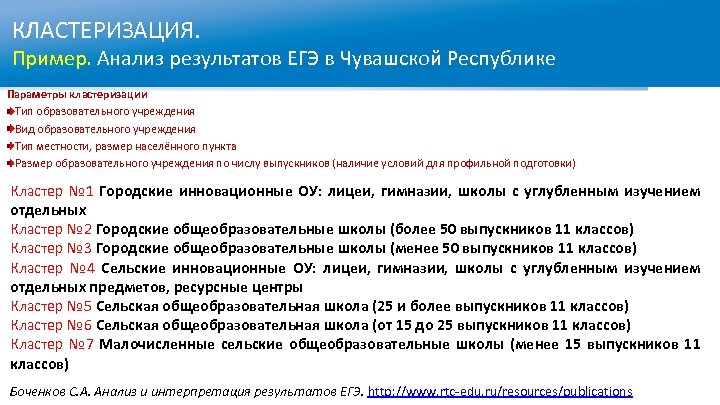 КЛАСТЕРИЗАЦИЯ.
Пример. Анализ результатов ЕГЭ в Чувашской Республике

Параметры кластеризации
Тип образовательного учреждения
Вид образовательного учреждения
Тип местности, размер населённого пункта
Размер образовательного учреждения по числу выпускников (наличие условий для профильной подготовки)

Кластер №1 Городские инновационные ОУ: лицеи, гимназии, школы с углубленным изучением отдельных
Кластер №2 Городские общеобразовательные школы (более 50 выпускников 11 классов)
Кластер №3 Городские общеобразовательные школы (менее 50 выпускников 11 классов)
Кластер №4 Сельские инновационные ОУ: лицеи, гимназии, школы с углубленным изучением отдельных предметов, ресурсные центры
Кластер №5 Сельская общеобразовательная школа (25 и более выпускников 11 классов)
Кластер №6 Сельская общеобразовательная школа (от 15 до 25 выпускников 11 классов)
Кластер №7 Малочисленные сельские общеобразовательные школы (менее 15 выпускников 11 классов)

Боченков С.А. Анализ и интерпретация результатов ЕГЭ. http://www.rtc-edu.ru/resources/publications